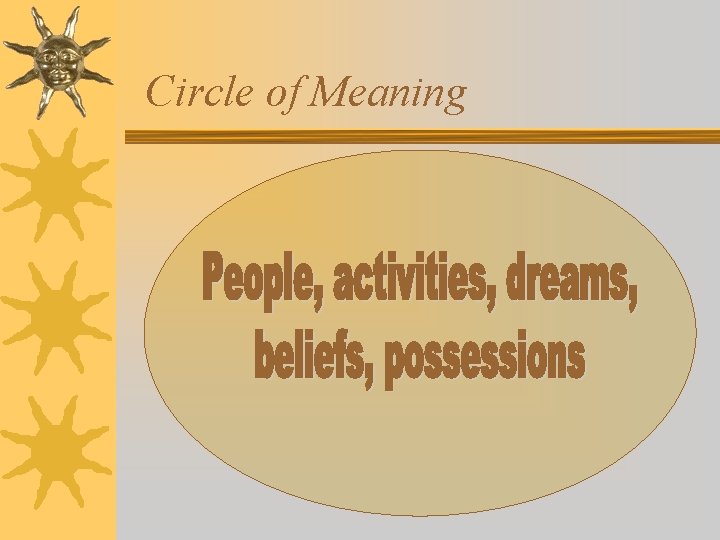 Circle of Meaning

People, activities, dreams, beliefs, possessions